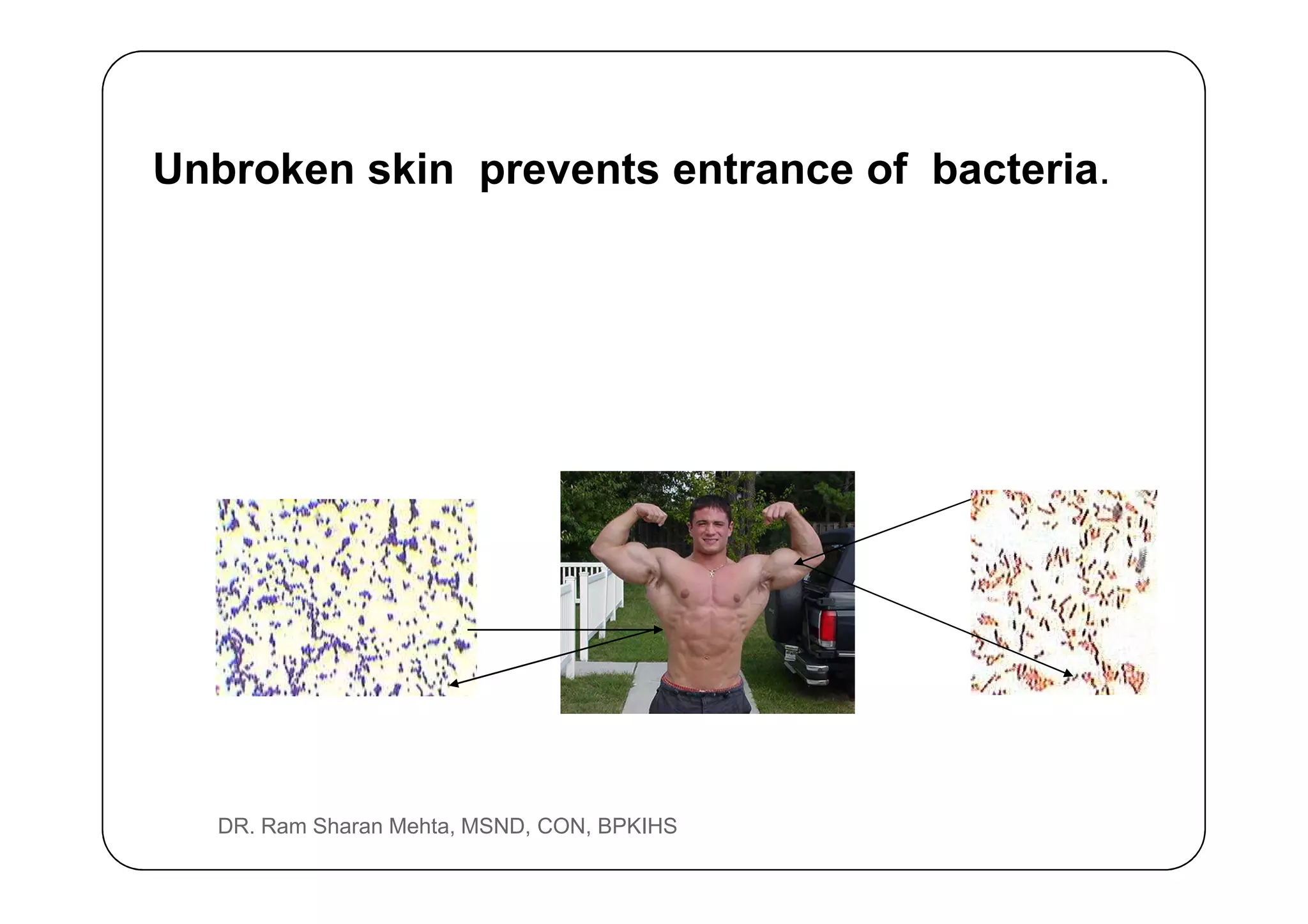 Unbroken skin prevents entrance of bacteria.

DR. Ram Sharan Mehta, MSND, CON, BPKIHS